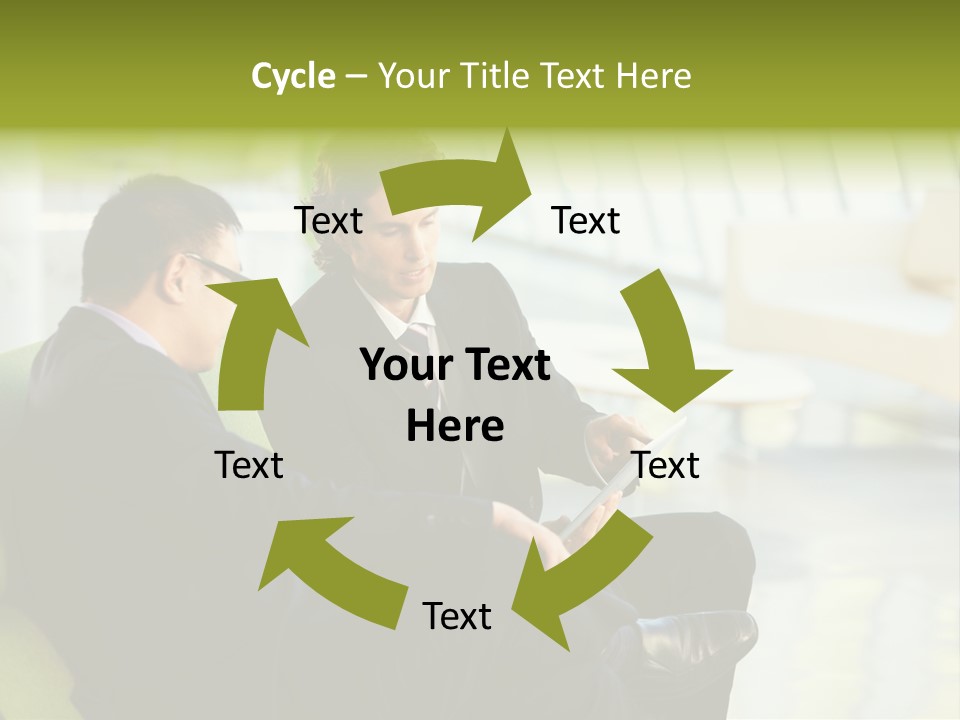 Cycle – Your Title Text Here

Text

Text

Your Text Here

Text

Text

Text